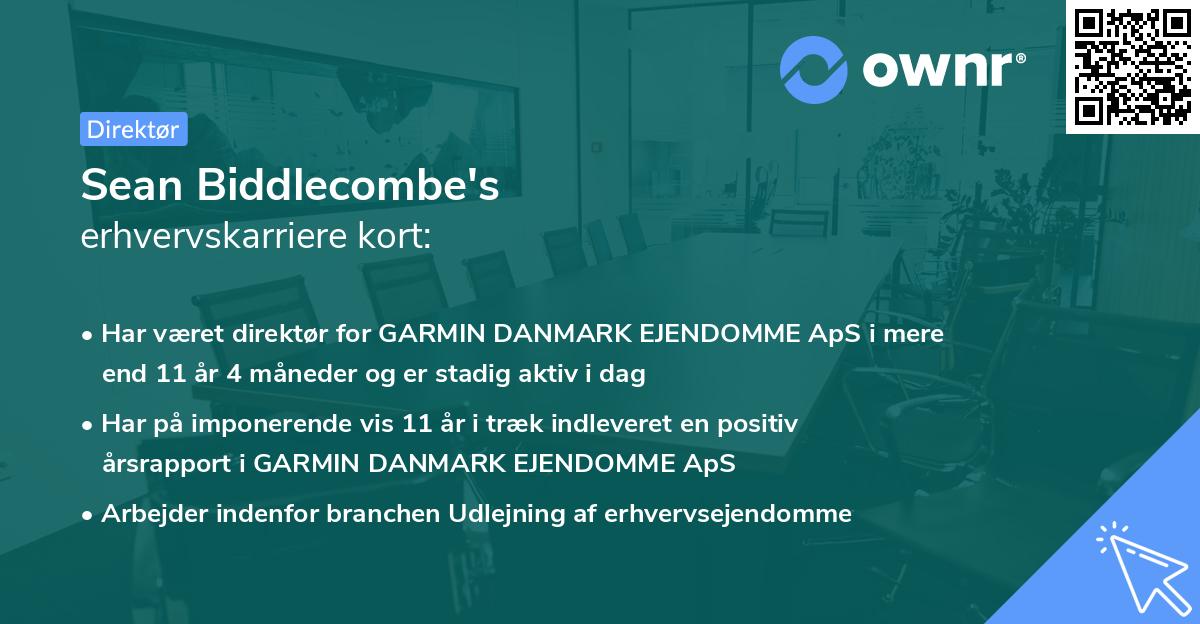 ownr®

Direktør

Sean Biddlecombe's
erhvervskarriere kort:

• Har været direktør for GARMIN DANMARK EJENDOMME ApS i mere end 11 år 4 måneder og er stadig aktiv i dag

• Har på imponerende vis 11 år i træk indleveret en positiv årsrapport i GARMIN DANMARK EJENDOMME ApS

• Arbejder indenfor branchen Udlejning af erhvervsejendomme